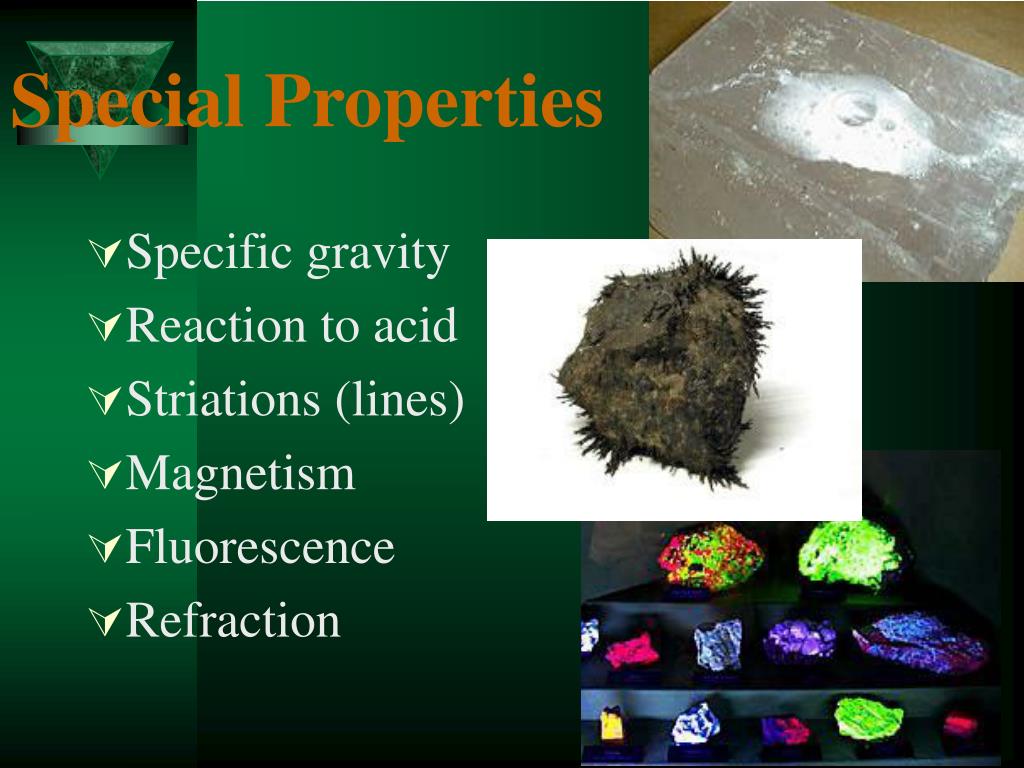 Special Properties

Specific gravity
Reaction to acid
Striations (lines)
Magnetism
Fluorescence
Refraction